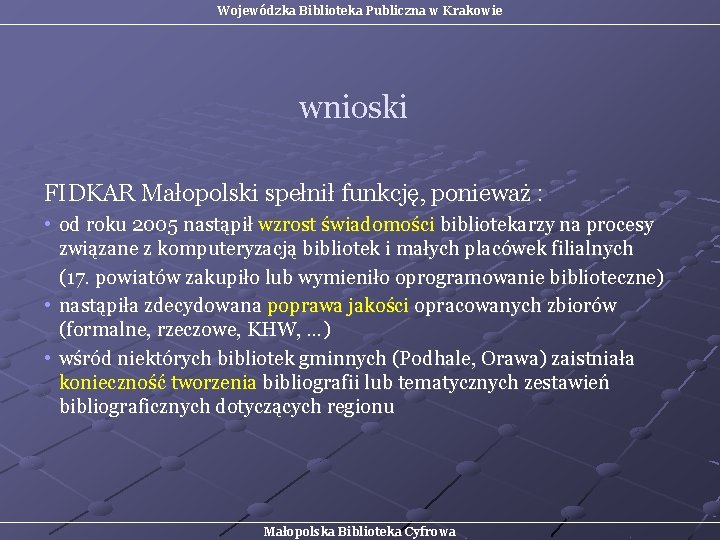 Wojewódzka Biblioteka Publiczna w Krakowie

wnioski

FIDKAR Małopolski spełnił funkcję, ponieważ :

• od roku 2005 nastąpił wzrost świadomości bibliotekarzy na procesy związane z komputeryzacją bibliotek i małych placówek filialnych

(17. powiatów zakupiło lub wymieniło oprogramowanie biblioteczne)

• nastąpiła zdecydowana poprawa jakości opracowanych zbiorów (formalne, rzeczowe, KHW, ...)

• wśród niektórych bibliotek gminnych (Podhale, Orawa) zaistniała konieczność tworzenia bibliografii lub tematycznych zestawień bibliograficznych dotyczących regionu

Małopolska Biblioteka Cyfrowa